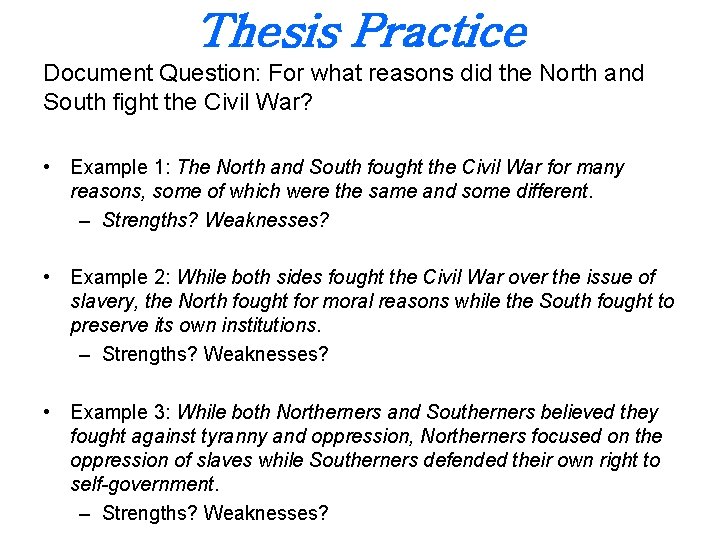 Thesis Practice

Document Question: For what reasons did the North and South fight the Civil War?

• Example 1: The North and South fought the Civil War for many reasons, some of which were the same and some different.
– Strengths? Weaknesses?

• Example 2: While both sides fought the Civil War over the issue of slavery, the North fought for moral reasons while the South fought to preserve its own institutions.
– Strengths? Weaknesses?

• Example 3: While both Northerners and Southerners believed they fought against tyranny and oppression, Northerners focused on the oppression of slaves while Southerners defended their own right to self-government.
– Strengths? Weaknesses?